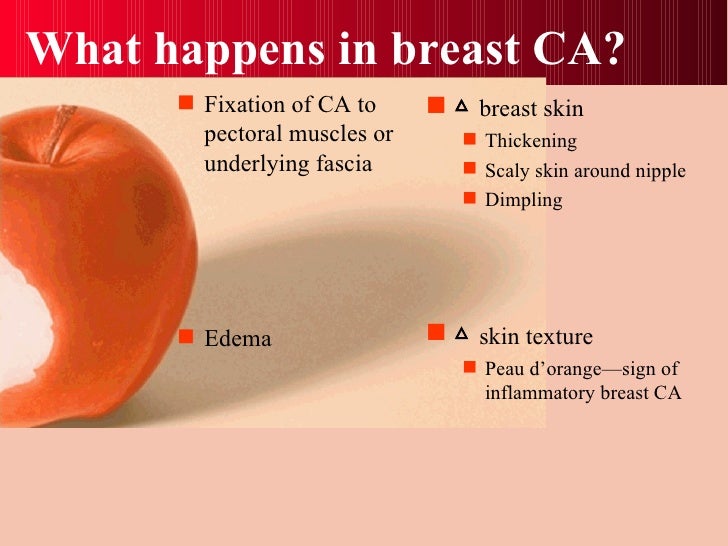 What happens in breast CA?

Fixation of CA to pectoral muscles or underlying fascia

Edema

Δ breast skin

Thickening

Scaly skin around nipple

Dimpling

Δ skin texture

Peau d'orange—sign of inflammatory breast CA